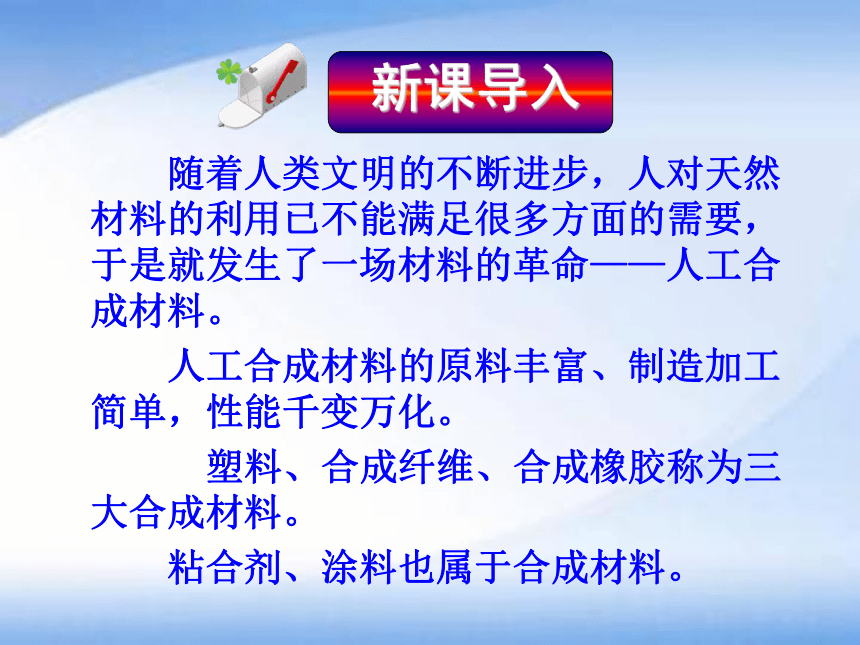 新课导入

随着人类文明的不断进步，人对天然材料的利用已不能满足很多方面的需要，于是就发生了一场材料的革命——人工合成材料。

人工合成材料的原料丰富、制造加工简单，性能千变万化。

塑料、合成纤维、合成橡胶称为三大合成材料。

粘合剂、涂料也属于合成材料。